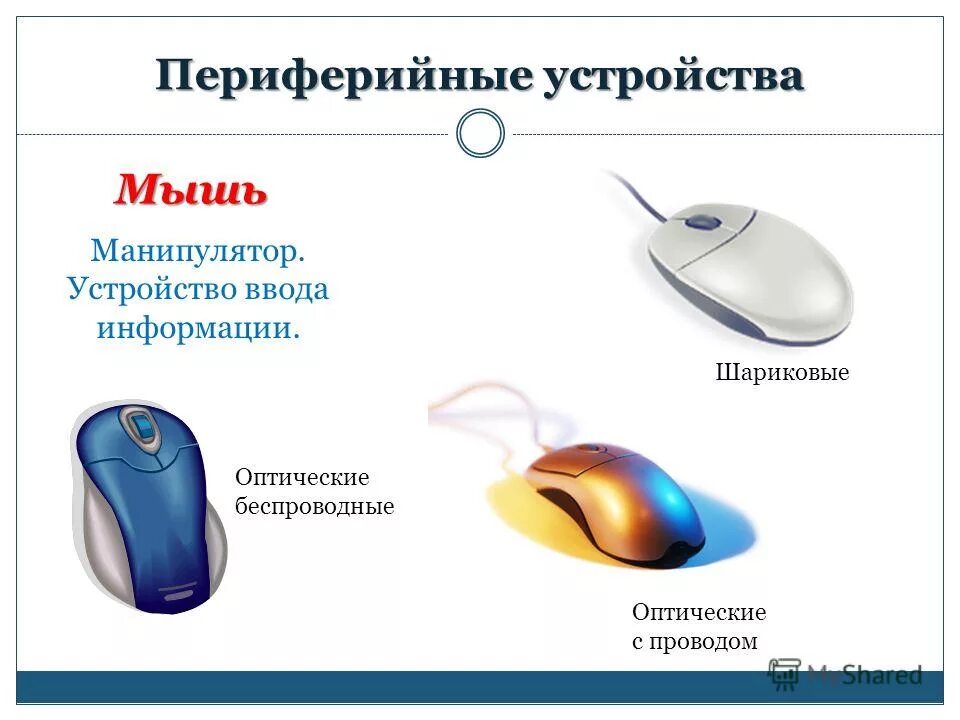 Периферийные устройства

Мышь

Манипулятор. Устройство ввода информации.

Шариковые

Оптические беспроводные

Оптические с проводом

MyShared